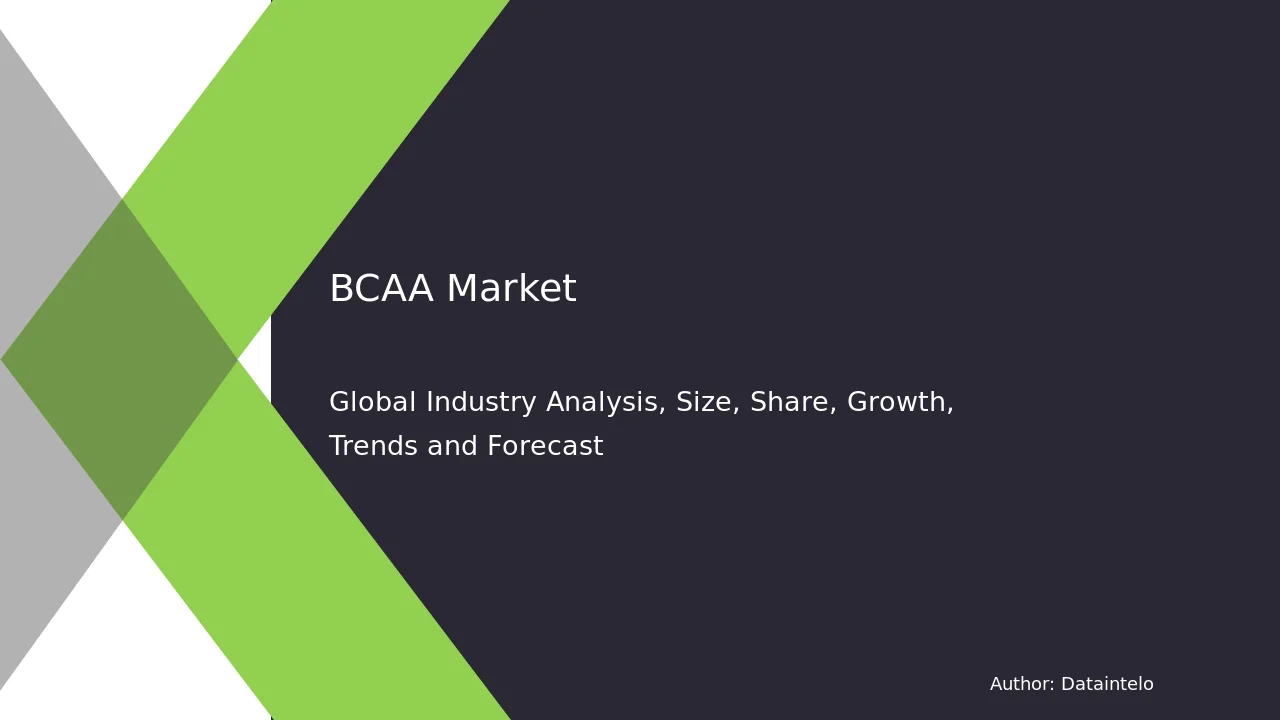 BCAA Market

Global Industry Analysis, Size, Share, Growth, Trends and Forecast

Author: Dataintelo